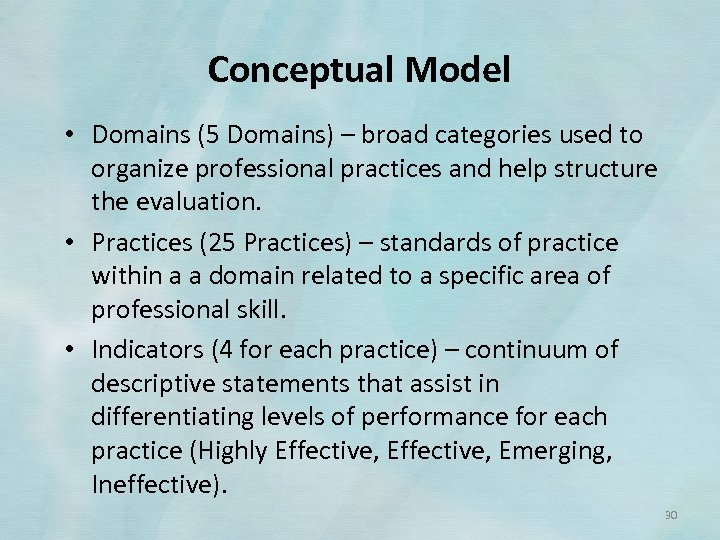 Conceptual Model

• Domains (5 Domains) – broad categories used to organize professional practices and help structure the evaluation.

• Practices (25 Practices) – standards of practice within a a domain related to a specific area of professional skill.

• Indicators (4 for each practice) – continuum of descriptive statements that assist in differentiating levels of performance for each practice (Highly Effective, Effective, Emerging, Ineffective).

30